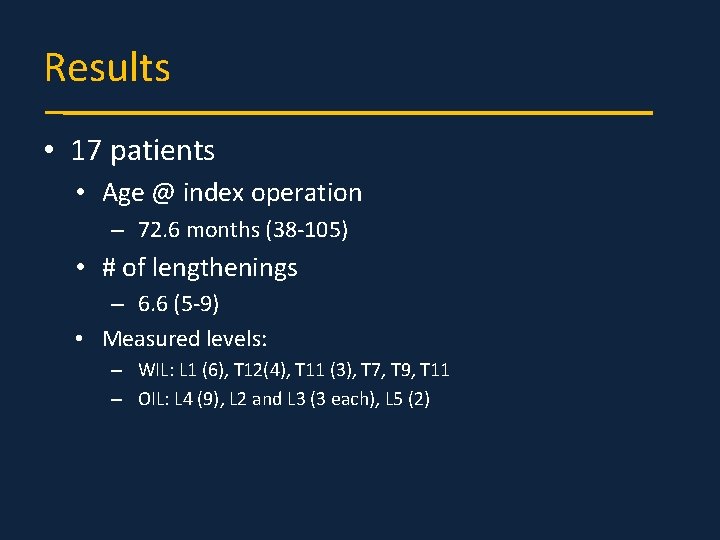 Results

• 17 patients

• Age @ index operation

– 72.6 months (38-105)

• # of lengthenings

– 6.6 (5-9)

• Measured levels:

– WIL: L1 (6), T12(4), T11 (3), T7, T9, T11

– OIL: L4 (9), L2 and L3 (3 each), L5 (2)